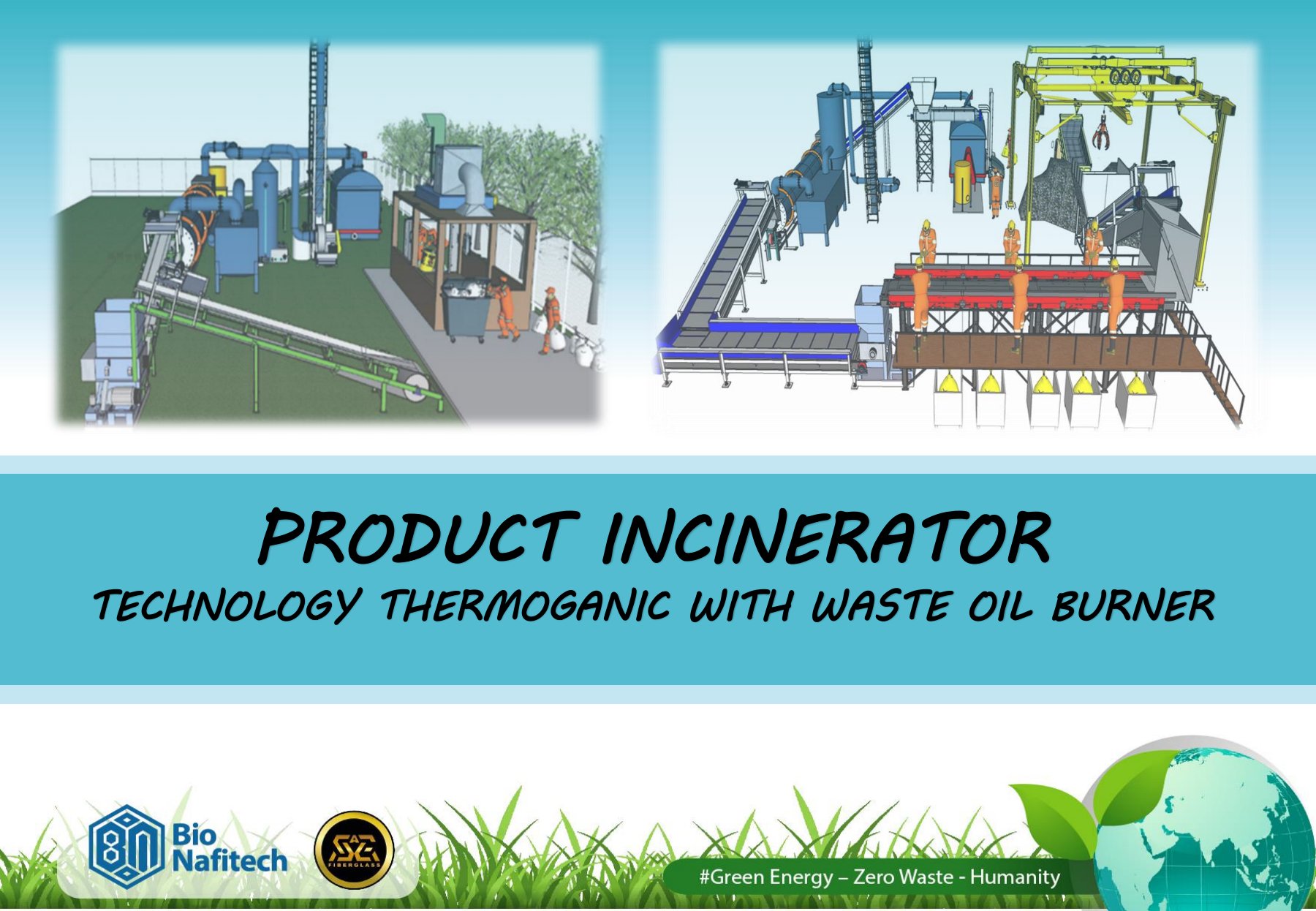 PRODUCT INCINERATOR
TECHNOLOGY THERMOGANIC WITH WASTE OIL BURNER

Bio Nafitech

FIBERGLASS

#Green Energy – Zero Waste - Humanity